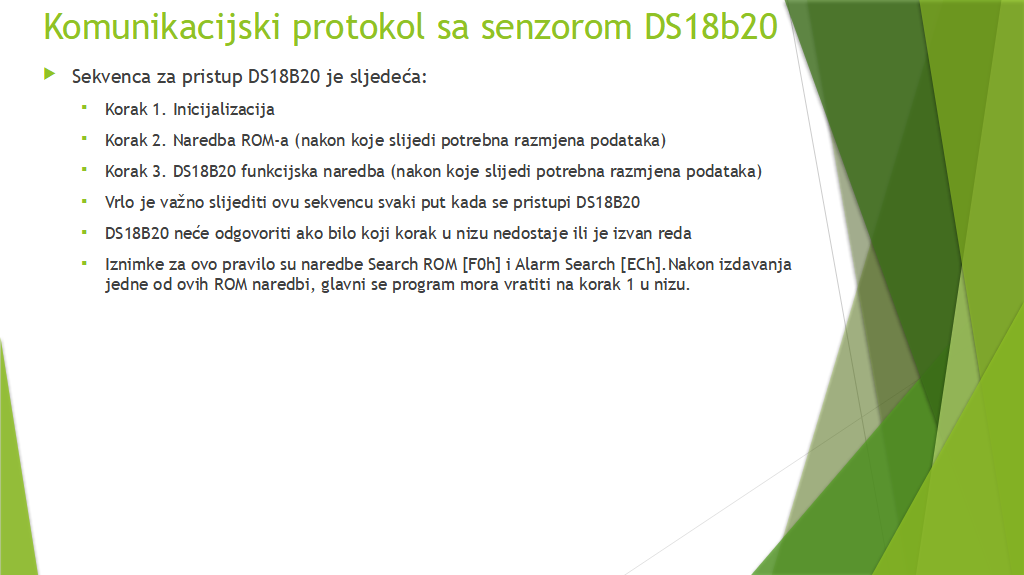 Komunikacijski protokol sa senzorom DS18b20

Sekvenca za pristup DS18B20 je sljedeća:

Korak 1. Inicijalizacija

Korak 2. Naredba ROM-a (nakon koje slijedi potrebna razmjena podataka)

Korak 3. DS18B20 funkcijska naredba (nakon koje slijedi potrebna razmjena podataka)

Vrlo je važno slijediti ovu sekvencu svaki put kada se pristupi DS18B20

DS18B20 neće odgovoriti ako bilo koji korak u nizu nedostaje ili je izvan reda

Iznimke za ovo pravilo su naredbe Search ROM [F0h] i Alarm Search [ECh].Nakon izdavanja jedne od ovih ROM naredbi, glavni se program mora vratiti na korak 1 u nizu.